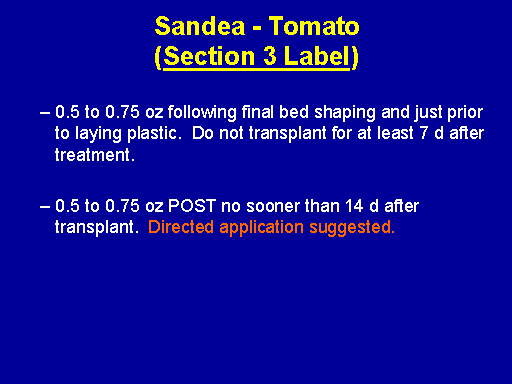 Sandea - Tomato
(Section 3 Label)

– 0.5 to 0.75 oz following final bed shaping and just prior to laying plastic. Do not transplant for at least 7 d after treatment.

– 0.5 to 0.75 oz POST no sooner than 14 d after transplant. Directed application suggested.